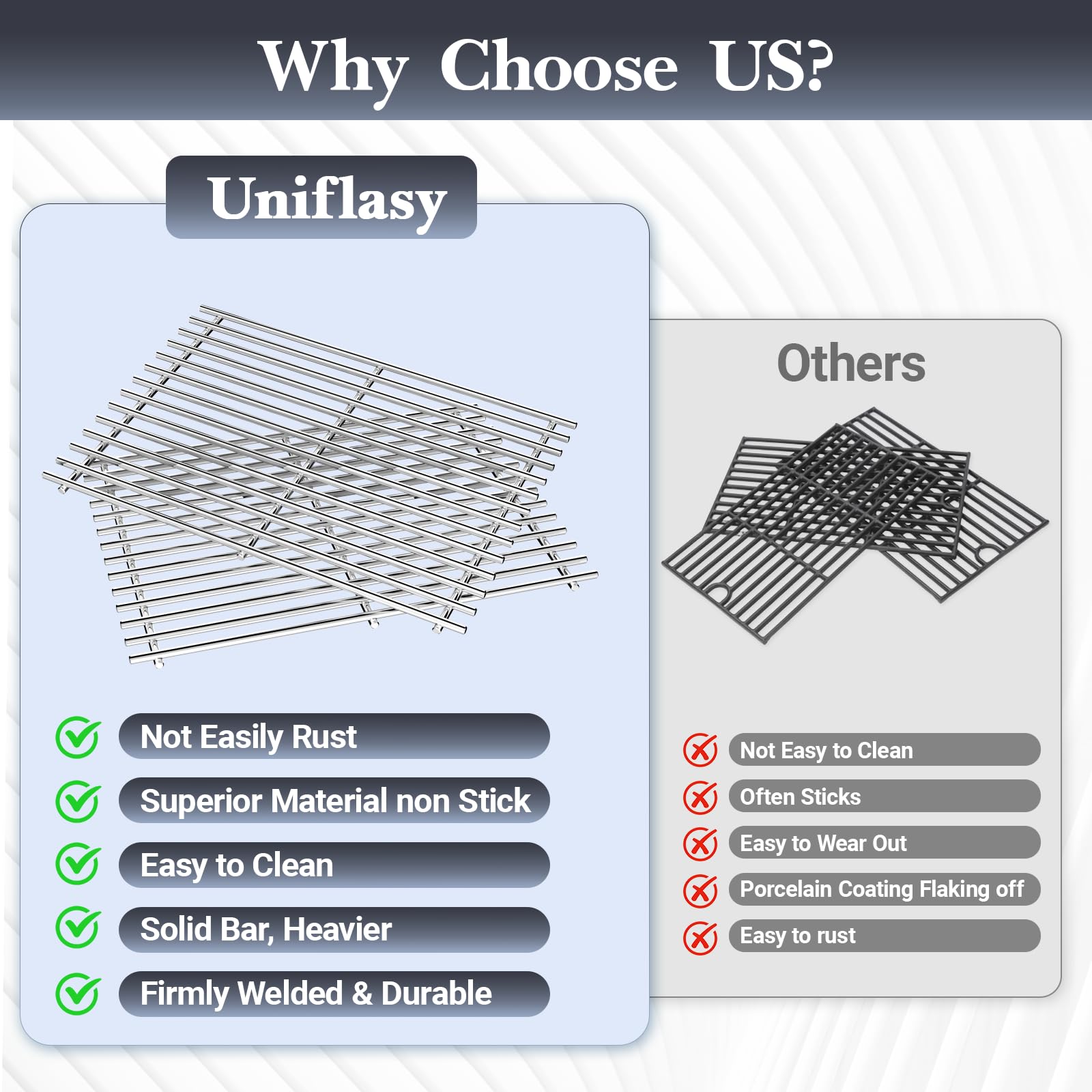 Why Choose US?

Uniflasy

Not Easily Rust

Superior Material non Stick

Easy to Clean

Solid Bar, Heavier

Firmly Welded & Durable

Others

Not Easy to Clean

Often Sticks

Easy to Wear Out

Porcelain Coating Flaking off

Easy to rust